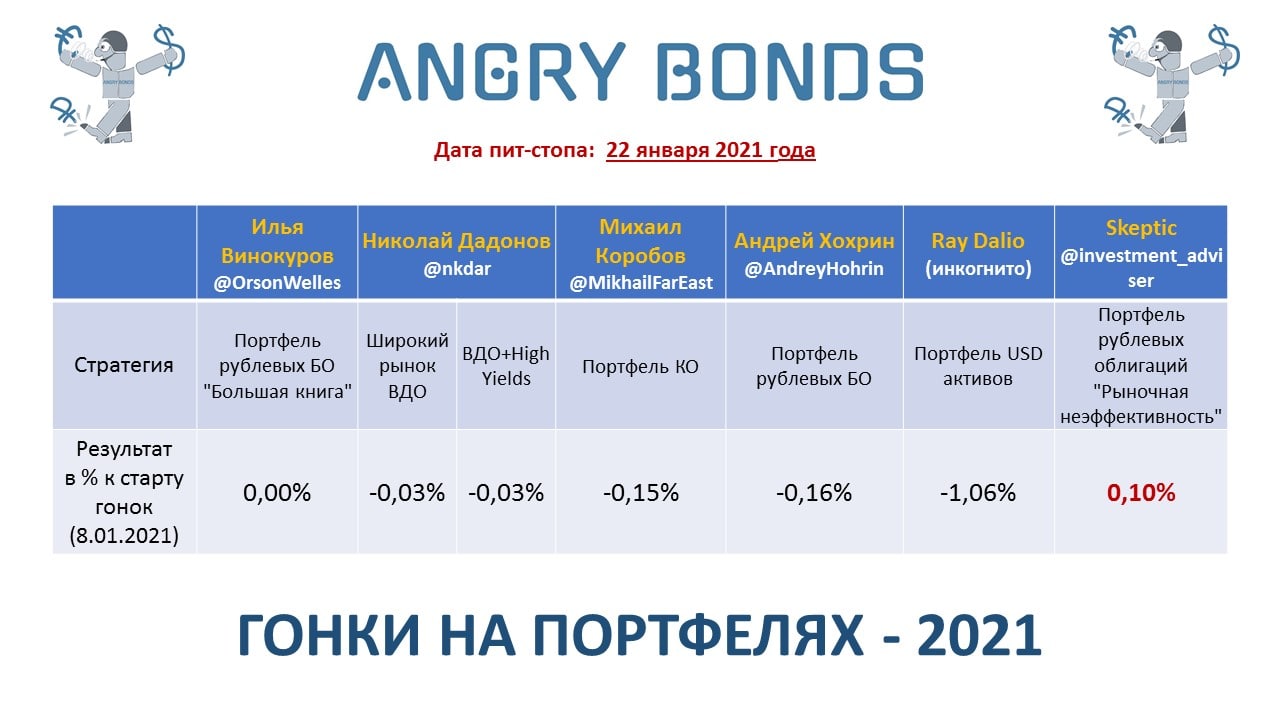 ANGRY BONDS

Дата пит-стопа: 22 января 2021 года

| | Илья Винокуров @OrsonWelles | Николай Дадонов @nkdar | | Михаил Коробов @MikhailFarEast | Андрей Хохрин @AndreyHohrin | Ray Dalio (инкогнито) | Skeptic @investment_adviser |
|---|---|---|---|---|---|---|---|
| Стратегия | Портфель рублевых БО "Большая книга" | Широкий рынок ВДО | ВДО+High Yields | Портфель КО | Портфель рублевых БО | Портфель USD активов | Портфель рублевых облигаций "Рыночная неэффективность" |
| Результат в % к старту гонок (8.01.2021) | 0,00% | -0,03% | -0,03% | -0,15% | -0,16% | -1,06% | 0,10% |

ГОНКИ НА ПОРТФЕЛЯХ - 2021